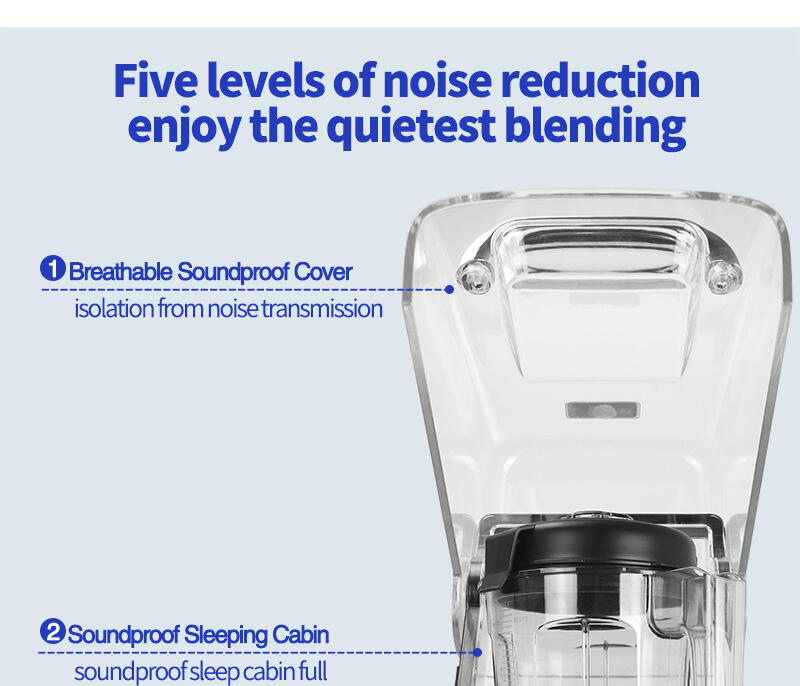 Five levels of noise reduction
enjoy the quietest blending

1 Breathable Soundproof Cover
isolation from noise transmission

2 Soundproof Sleeping Cabin
soundproof sleep cabin full